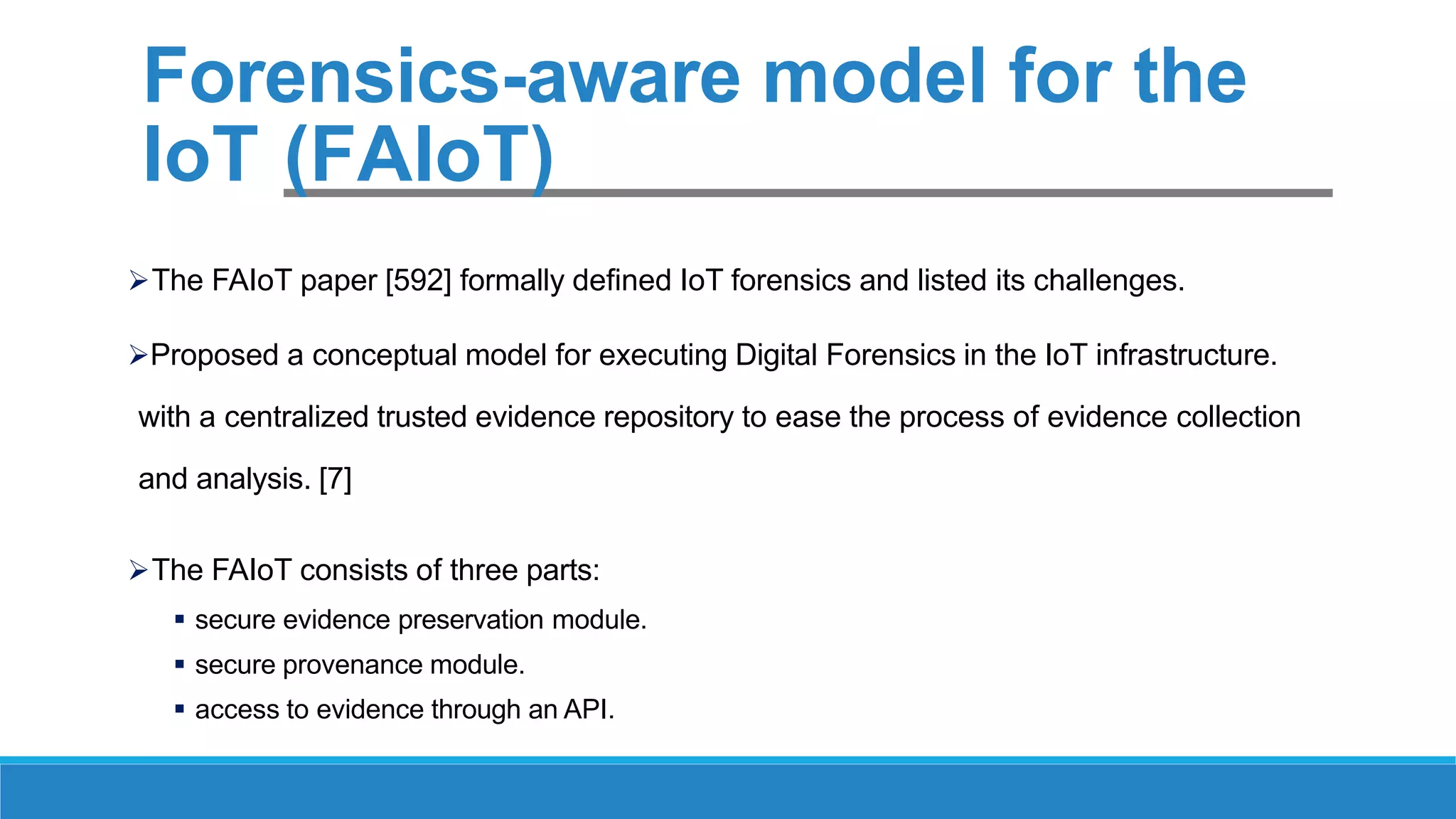 Forensics-aware model for the IoT (FAIoT)

➢The FAIoT paper [592] formally defined IoT forensics and listed its challenges.

➢Proposed a conceptual model for executing Digital Forensics in the IoT infrastructure. with a centralized trusted evidence repository to ease the process of evidence collection and analysis. [7]

➢The FAIoT consists of three parts:
▪ secure evidence preservation module.
▪ secure provenance module.
▪ access to evidence through an API.